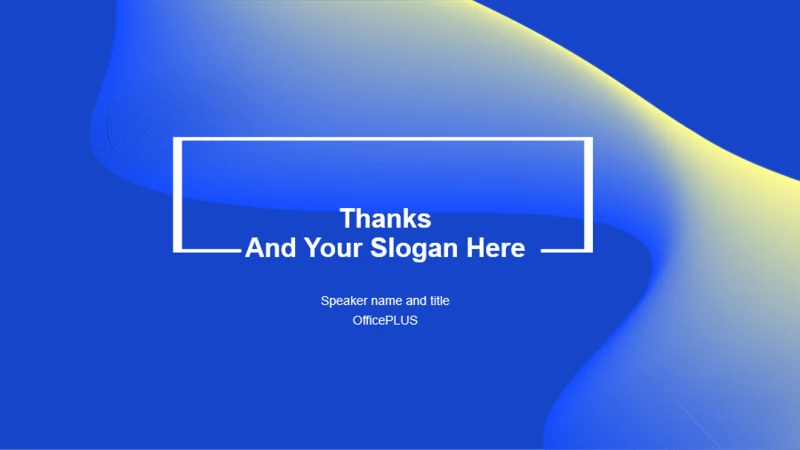 Thanks
And Your Slogan Here

Speaker name and title
OfficePLUS